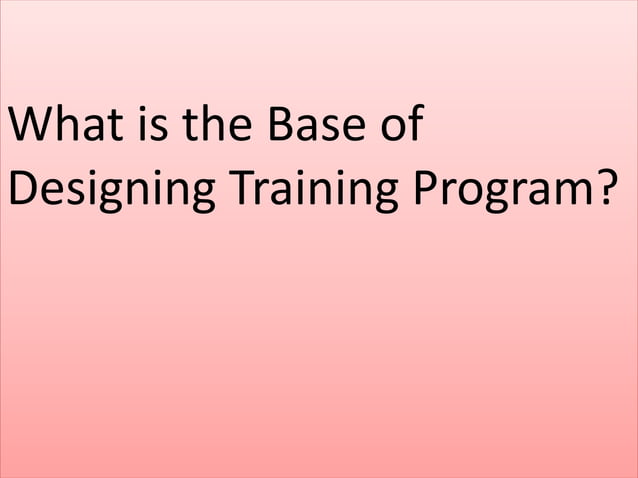 What is the Base of Designing Training Program?